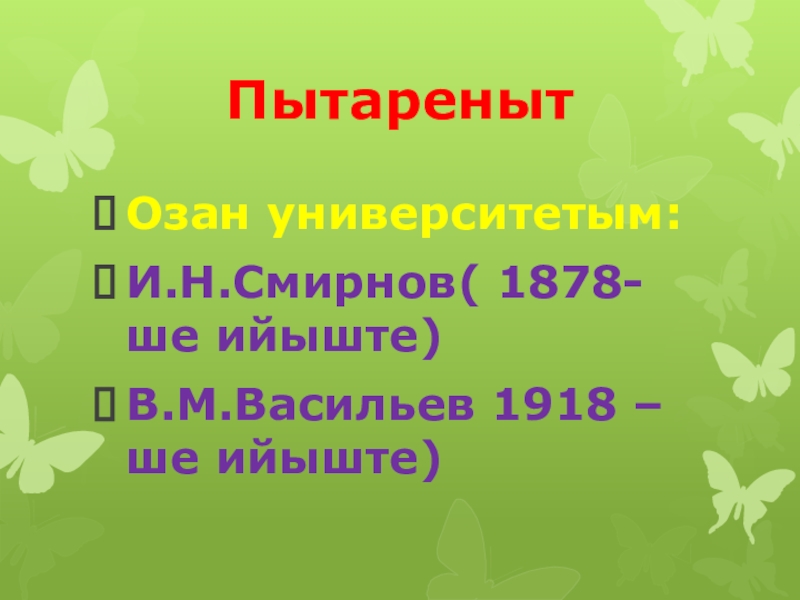 Пытареныт

Озан университетым:

И.Н.Смирнов( 1878-ше ийыште)

В.М.Васильев 1918 – ше ийыште)